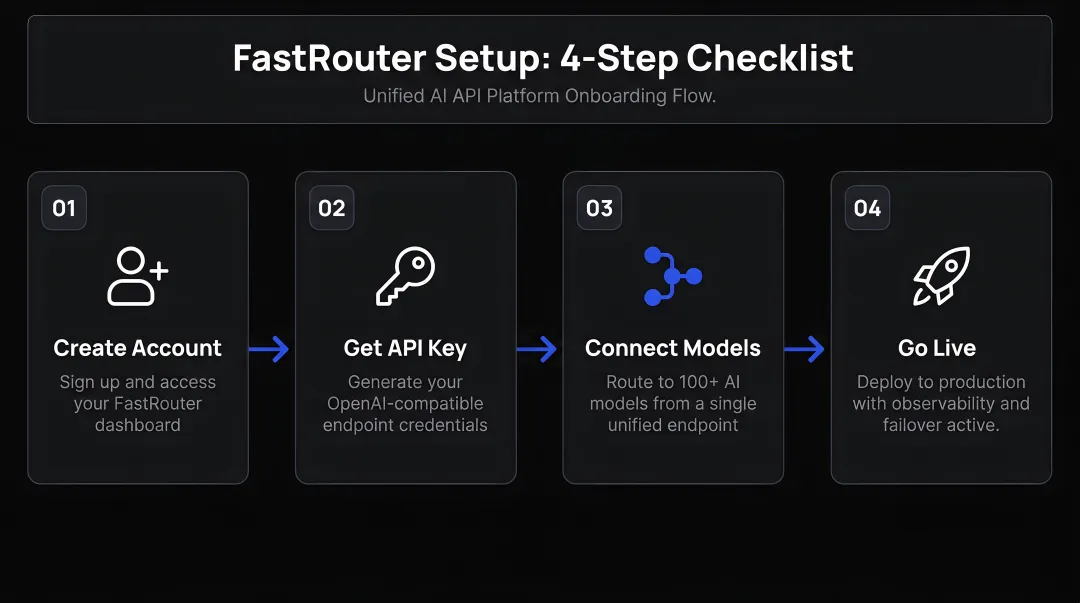 FastRouter Setup: 4-Step Checklist
Unified AI API Platform Onboarding Flow.

01
Create Account
Sign up and access your FastRouter dashboard

02
Get API Key
Generate your OpenAI-compatible endpoint credentials

03
Connect Models
Route to 100+ AI models from a single unified endpoint

04
Go Live
Deploy to production with observability and failover active.